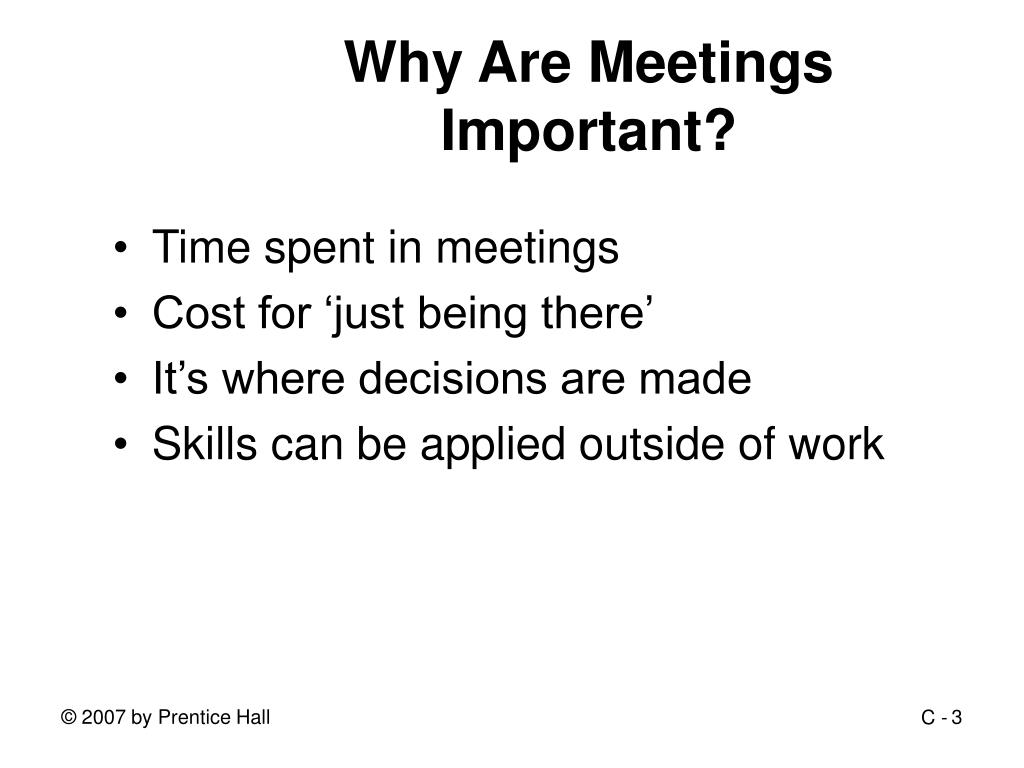 Why Are Meetings Important?

• Time spent in meetings
• Cost for ‘just being there’
• It’s where decisions are made
• Skills can be applied outside of work

© 2007 by Prentice Hall

C - 3